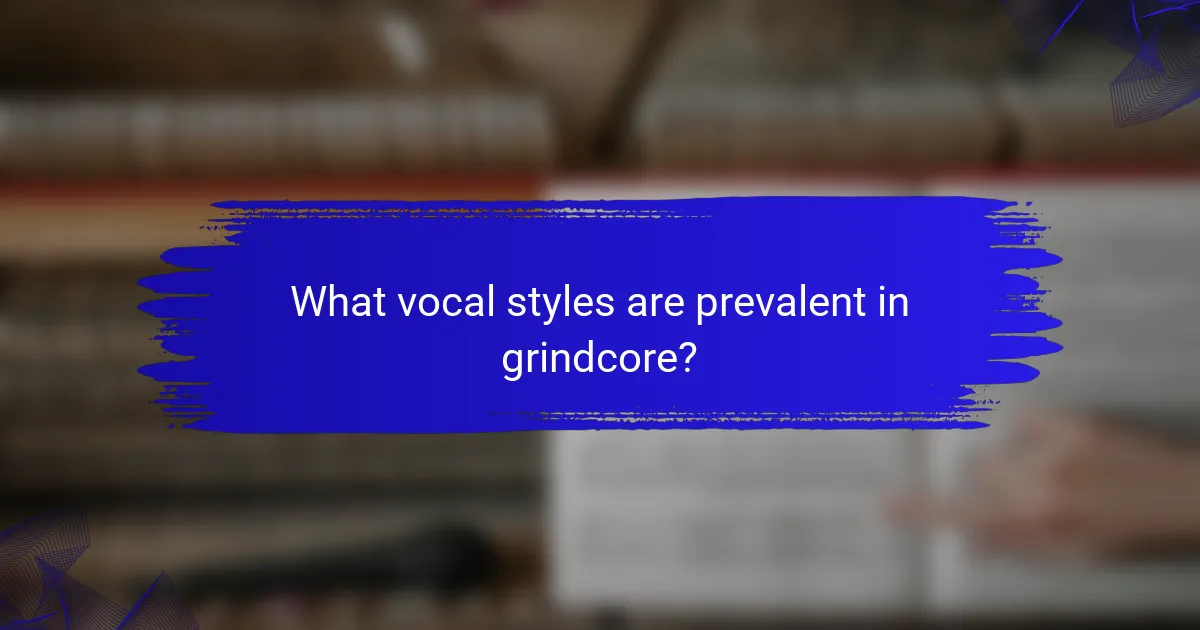 What vocal styles are prevalent in grindcore?